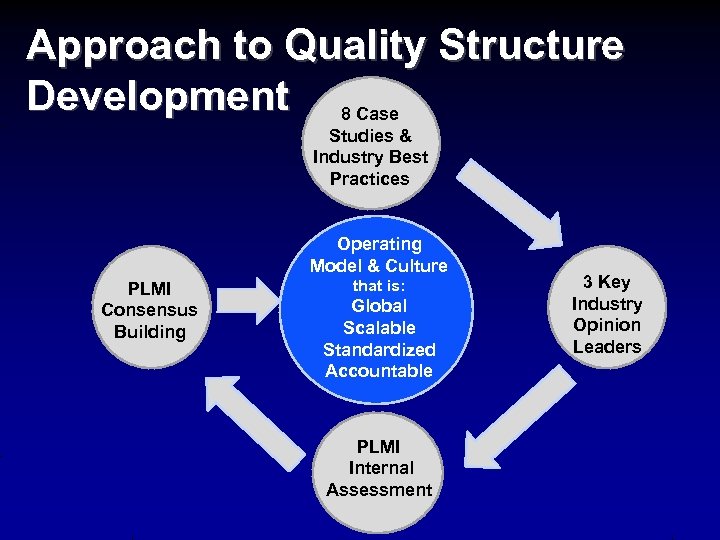 Approach to Quality Structure Development

8 Case Studies & Industry Best Practices

3 Key Industry Opinion Leaders

PLMI Internal Assessment

PLMI Consensus Building

Operating Model & Culture that is:
Global
Scalable
Standardized
Accountable